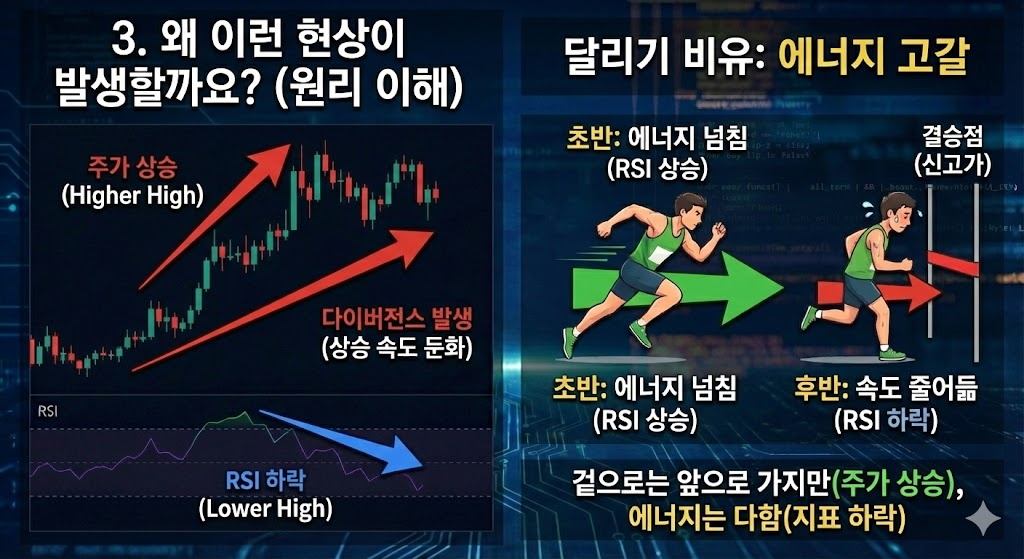 3. 왜 이런 현상이 발생할까요? (원리 이해)

주가 상승
(Higher High)

다이버전스 발생
(상승 속도 둔화)

RSI

RSI 하락
(Lower High)

달리기 비유: 에너지 고갈

초반: 에너지 넘침
(RSI 상승)

결승점
(신고가)

초반: 에너지 넘침
(RSI 상승)

후반: 속도 줄어듦
(RSI 하락)

겉으로는 앞으로 가지만(주가 상승),
에너지는 다함(지표 하락)